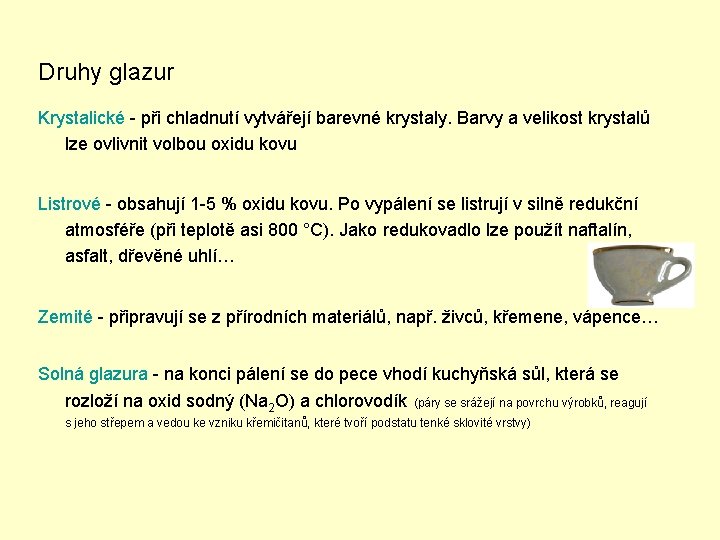 Druhy glazur

Krystalické - při chladnutí vytvářejí barevné krystaly. Barvy a velikost krystalů lze ovlivnit volbou oxidu kovu

Listrové - obsahují 1-5 % oxidu kovu. Po vypálení se listrují v silně redukční atmosféře (při teplotě asi 800 °C). Jako redukovadlo lze použít naftalín, asfalt, dřevěné uhlí…

Zemité - připravují se z přírodních materiálů, např. živců, křemene, vápence…

Solná glazura - na konci pálení se do pece vhodí kuchyňská sůl, která se rozloží na oxid sodný ($Na_2O$) a chlorovodík (páry se srážejí na povrchu výrobků, reagují s jeho střepem a vedou ke vzniku křemičitanů, které tvoří podstatu tenké sklovité vrstvy)